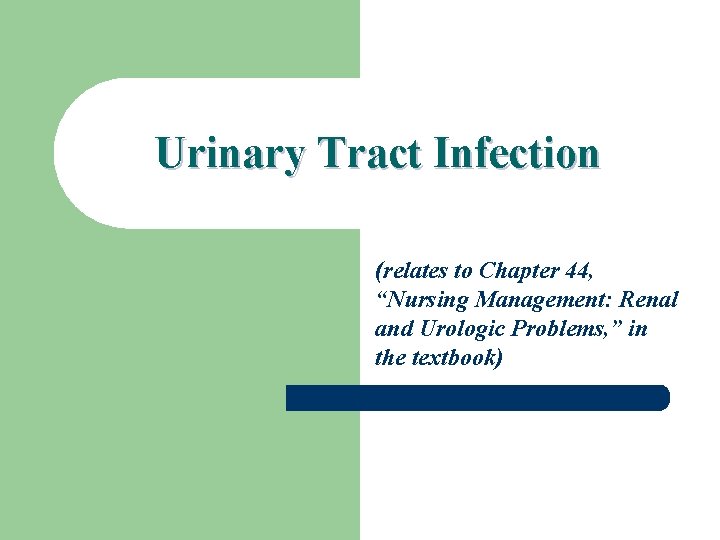 Urinary Tract Infection

(relates to Chapter 44, “Nursing Management: Renal and Urologic Problems,” in the textbook)